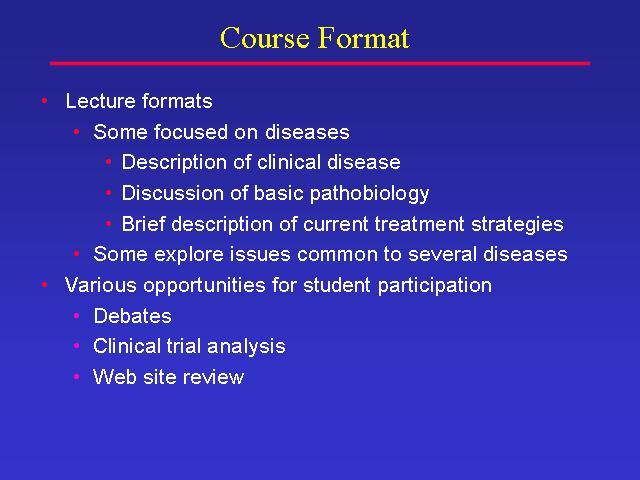 Course Format

• Lecture formats
  • Some focused on diseases
    • Description of clinical disease
    • Discussion of basic pathobiology
    • Brief description of current treatment strategies
  • Some explore issues common to several diseases
• Various opportunities for student participation
  • Debates
  • Clinical trial analysis
  • Web site review